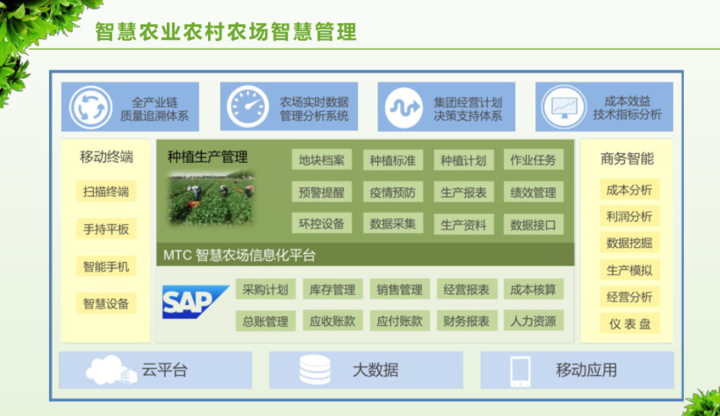 智慧农业农村农场智慧管理

全产业链
质量追溯体系

农场实时数据
管理分析系统

集团经营计划
决策支持体系

成本效益
技术指标分析

移动终端

扫描终端

手持平板

智能手机

智慧设备

种植生产管理

地块档案
种植标准
种植计划
作业任务
预警提醒
疫情预防
生产报表
绩效管理
环控设备
数据采集
生产资料
数据接口

MTC 智慧农场信息化平台

SAP

采购计划
库存管理
销售管理
经营报表
成本核算
总账管理
应收账款
应付账款
财务报表
人力资源

商务智能

成本分析

利润分析

数据挖掘

生产模拟

经营分析

仪 表 盘

云平台

大数据

移动应用